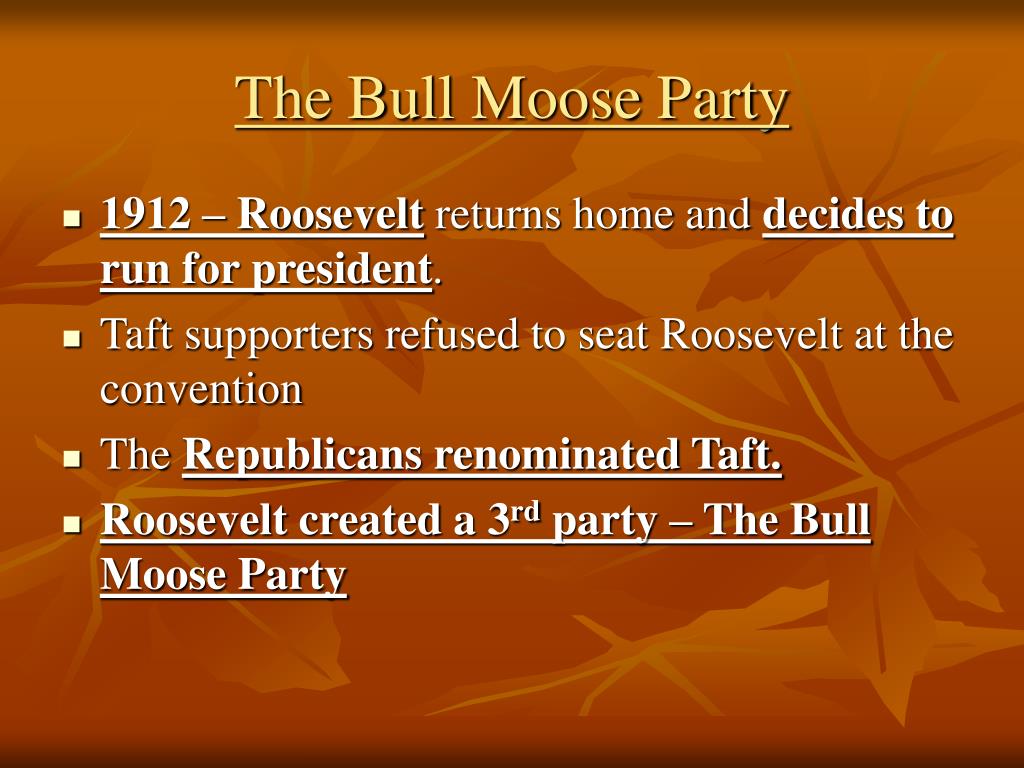 The Bull Moose Party

- 1912 – Roosevelt returns home and decides to run for president.
- Taft supporters refused to seat Roosevelt at the convention
- The Republicans renominated Taft.
- Roosevelt created a 3rd party – The Bull Moose Party